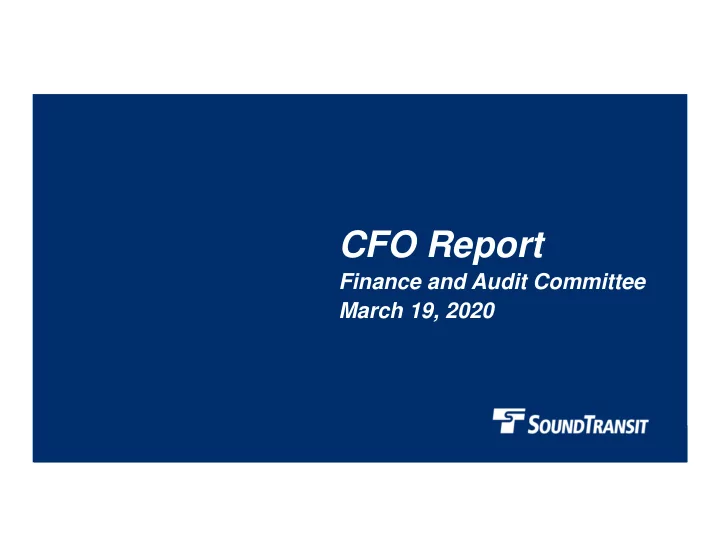 CFO Report
Finance and Audit Committee
March 19, 2020

SOUNDTRANSIT